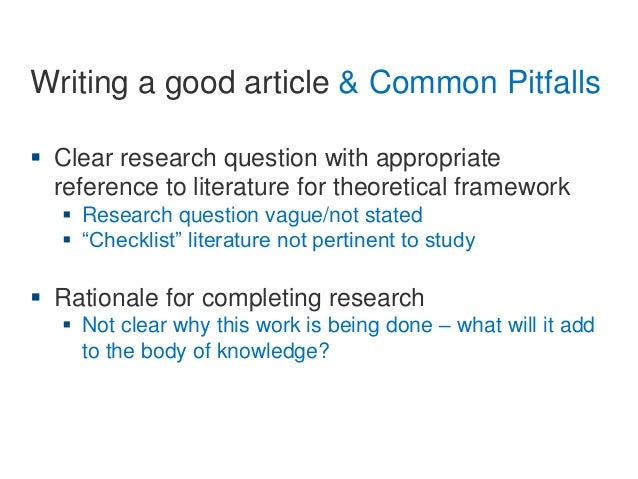 Writing a good article & Common Pitfalls

▪ Clear research question with appropriate reference to literature for theoretical framework
▪ Research question vague/not stated
▪ “Checklist” literature not pertinent to study

▪ Rationale for completing research
▪ Not clear why this work is being done – what will it add to the body of knowledge?